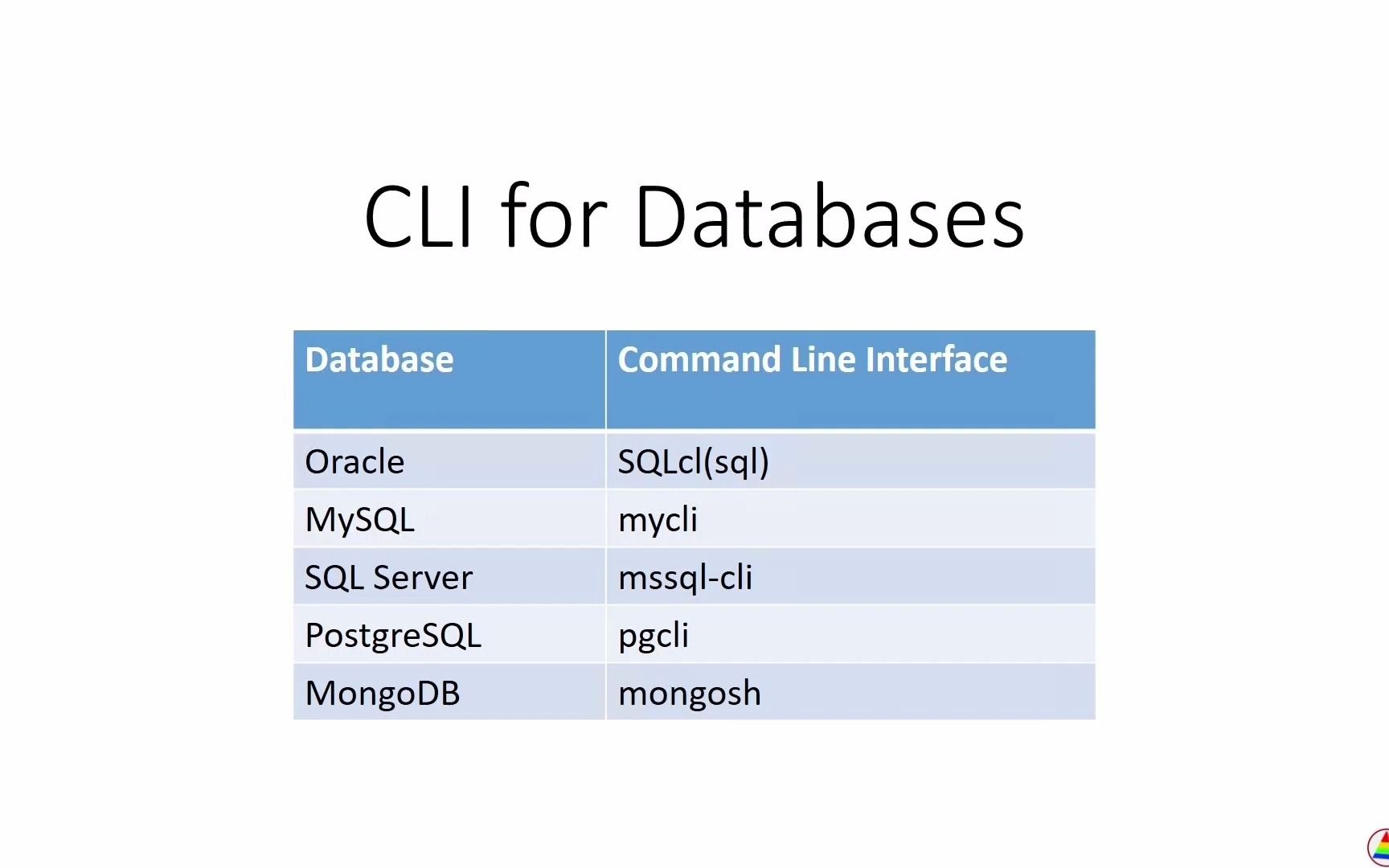 CLI for Databases

| Database | Command Line Interface |
|---|---|
| Oracle | SQLcl(sql) |
| MySQL | mycli |
| SQL Server | mssql-cli |
| PostgreSQL | pgcli |
| MongoDB | mongosh |